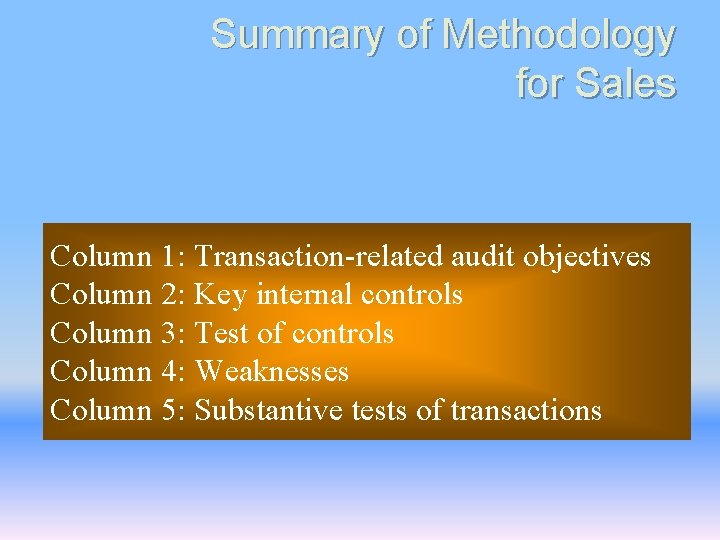 Summary of Methodology for Sales

Column 1: Transaction-related audit objectives
Column 2: Key internal controls
Column 3: Test of controls
Column 4: Weaknesses
Column 5: Substantive tests of transactions